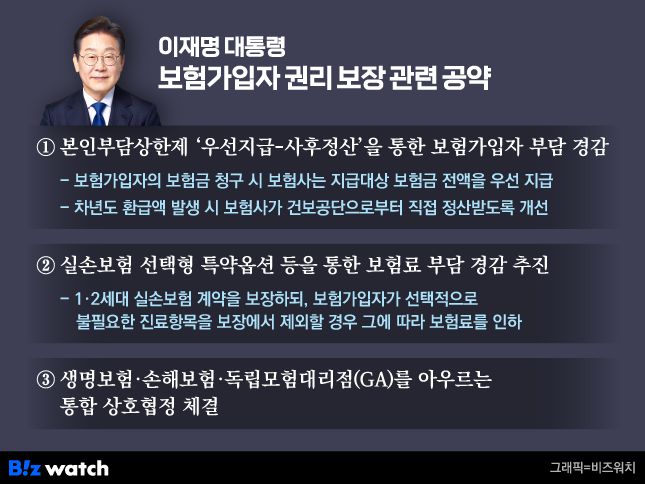 이재명 대통령
보험가입자 권리 보장 관련 공약

① 본인부담상한제 '우선지급-사후정산'을 통한 보험가입자 부담 경감

- 보험가입자의 보험금 청구 시 보험사는 지급대상 보험금 전액을 우선 지급
- 차년도 환급액 발생 시 보험사가 건보공단으로부터 직접 정산받도록 개선

② 실손보험 선택형 특약옵션 등을 통한 보험료 부담 경감 추진

- 1·2세대 실손보험 계약을 보장하되, 보험가입자가 선택적으로 불필요한 진료항목을 보장에서 제외할 경우 그에 따라 보험료를 인하

③ 생명보험·손해보험·독립모험대리점(GA)를 아우르는 통합 상호협정 체결

B!z watch

그래픽=비즈워치